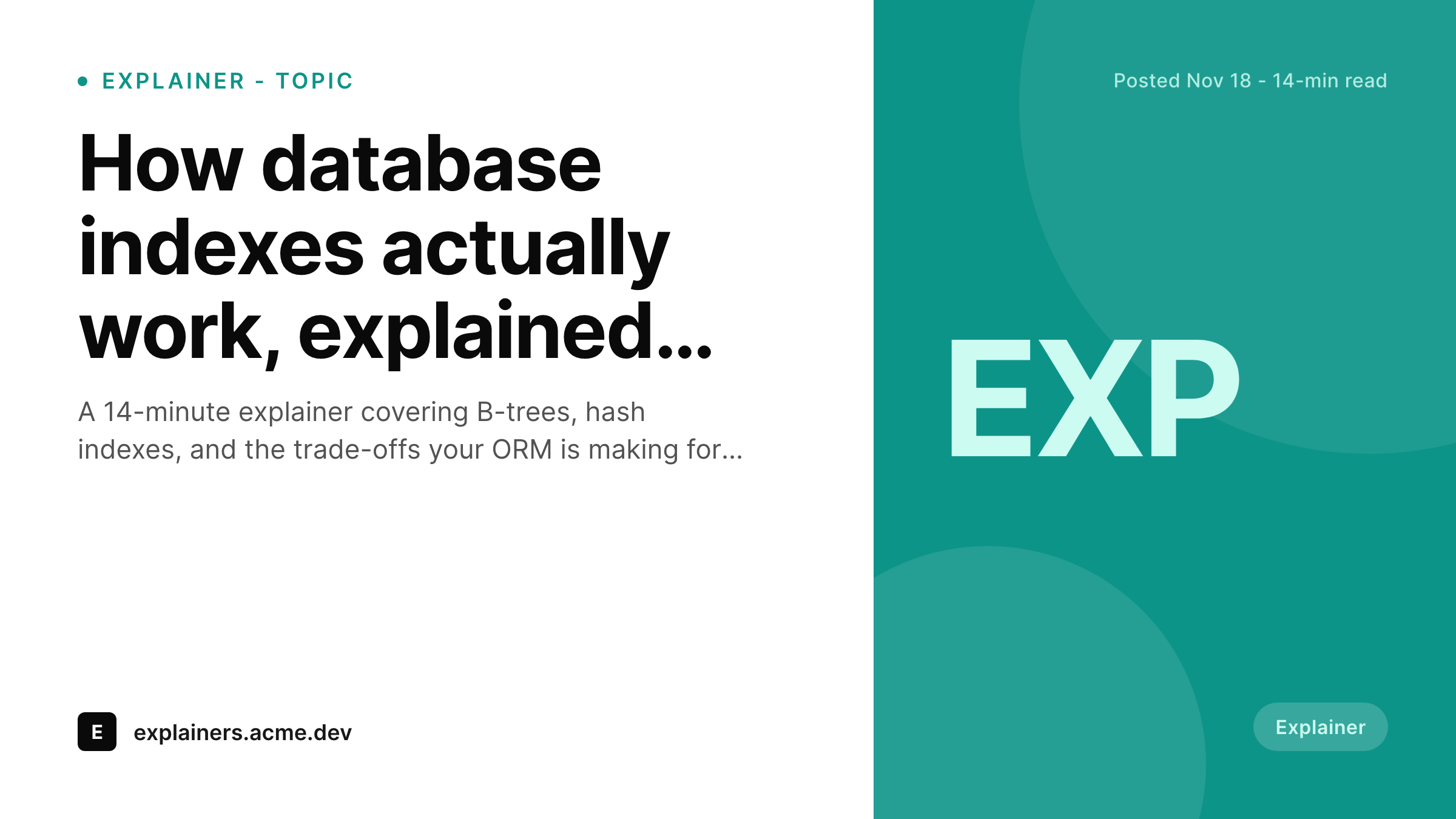 EXPLAINER - TOPIC

How database indexes actually work, explained...

A 14-minute explainer covering B-trees, hash indexes, and the trade-offs your ORM is making for...

E explainers.acme.dev

Posted Nov 18 - 14-min read

EXP

Explainer